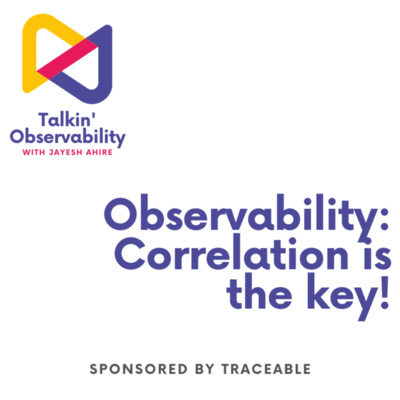 Talkin' Observability
WITH JAYESH AHIRE

Observability: Correlation is the key!

SPONSORED BY TRACEABLE